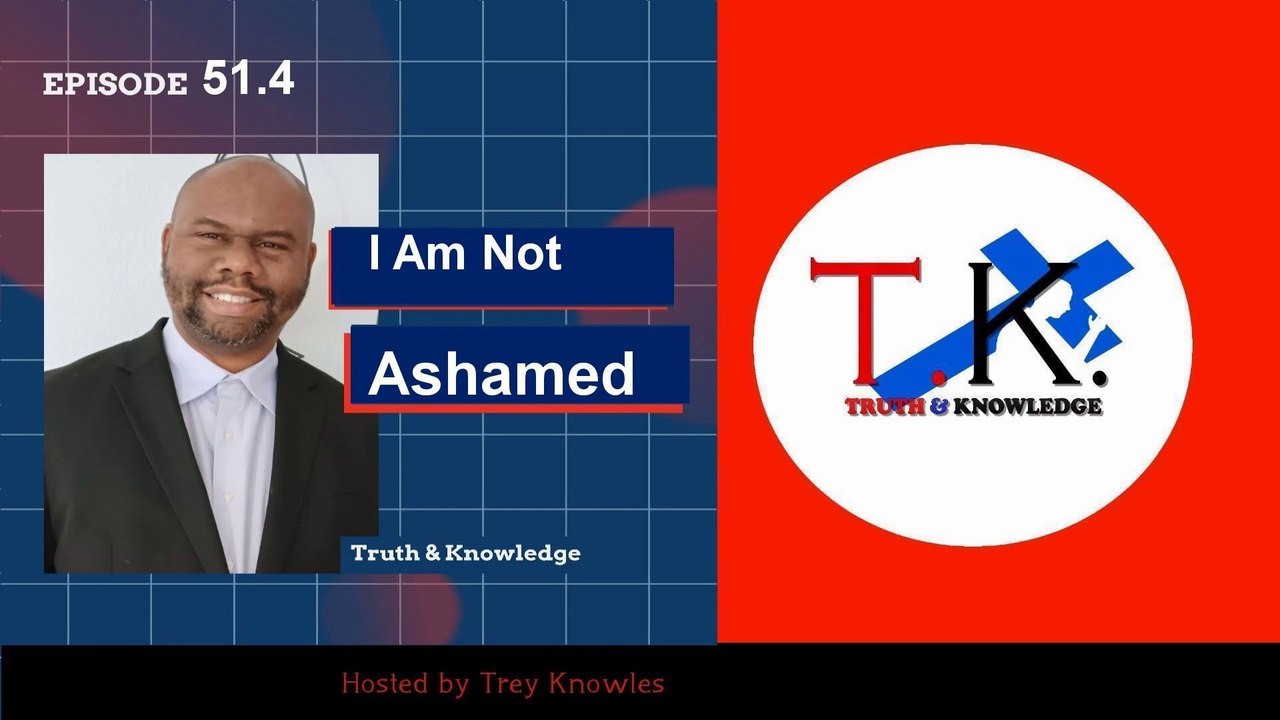 EPISODE 51.4

I Am Not

Ashamed

Truth & Knowledge

T.K.

TRUTH & KNOWLEDGE

Hosted by Trey Knowles